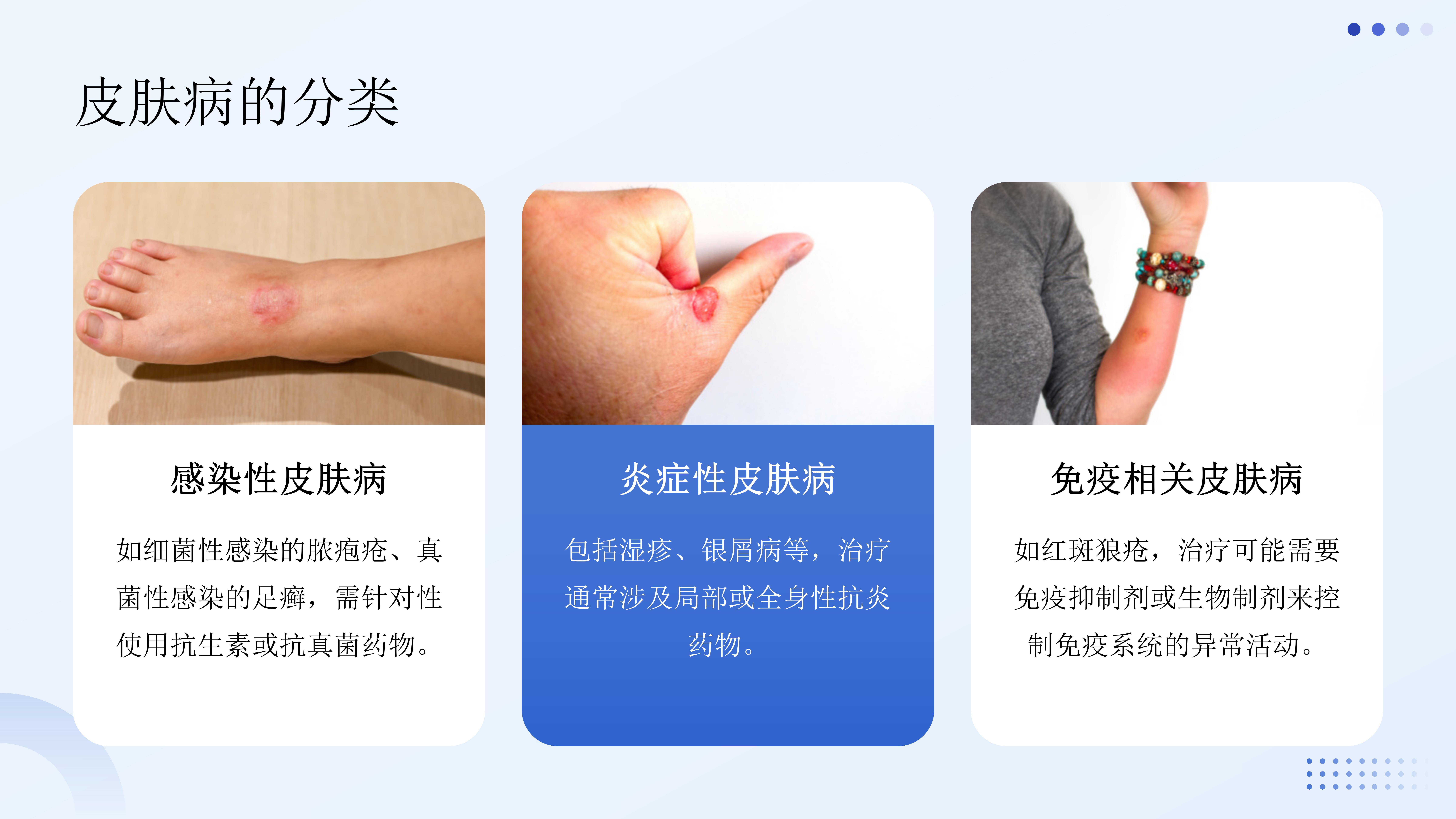 皮肤病的分类

感染性皮肤病

如细菌性感染的脓疱疮、真菌性感染的足癣，需针对性使用抗生素或抗真菌药物。

炎症性皮肤病

包括湿疹、银屑病等，治疗通常涉及局部或全身性抗炎药物。

免疫相关皮肤病

如红斑狼疮，治疗可能需要免疫抑制剂或生物制剂来控制免疫系统的异常活动。